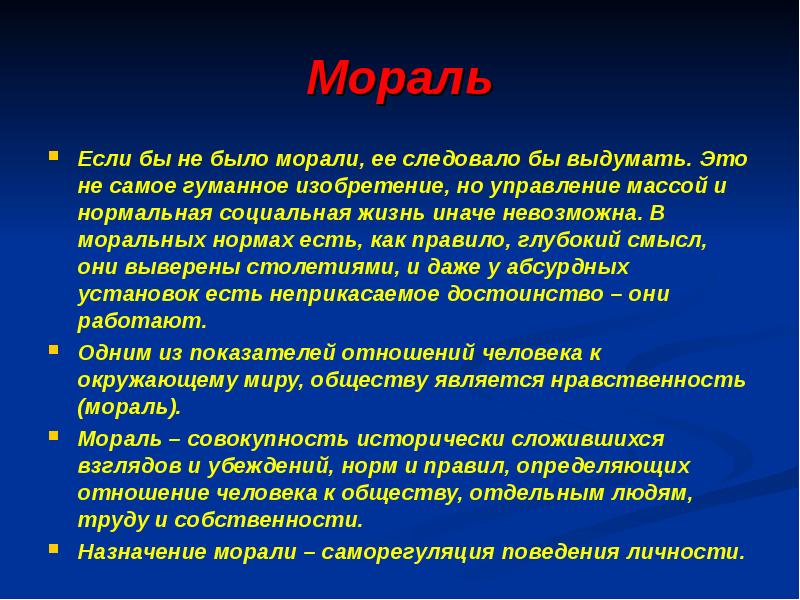 Мораль

Если бы не было морали, ее следовало бы выдумать. Это не самое гуманное изобретение, но управление массой и нормальная социальная жизнь иначе невозможна. В моральных нормах есть, как правило, глубокий смысл, они выверены столетиями, и даже у абсурдных установок есть неприкасаемое достоинство – они работают.

Одним из показателей отношений человека к окружающему миру, обществу является нравственность (мораль).

Мораль – совокупность исторически сложившихся взглядов и убеждений, норм и правил, определяющих отношение человека к обществу, отдельным людям, труду и собственности.

Назначение морали – саморегуляция поведения личности.